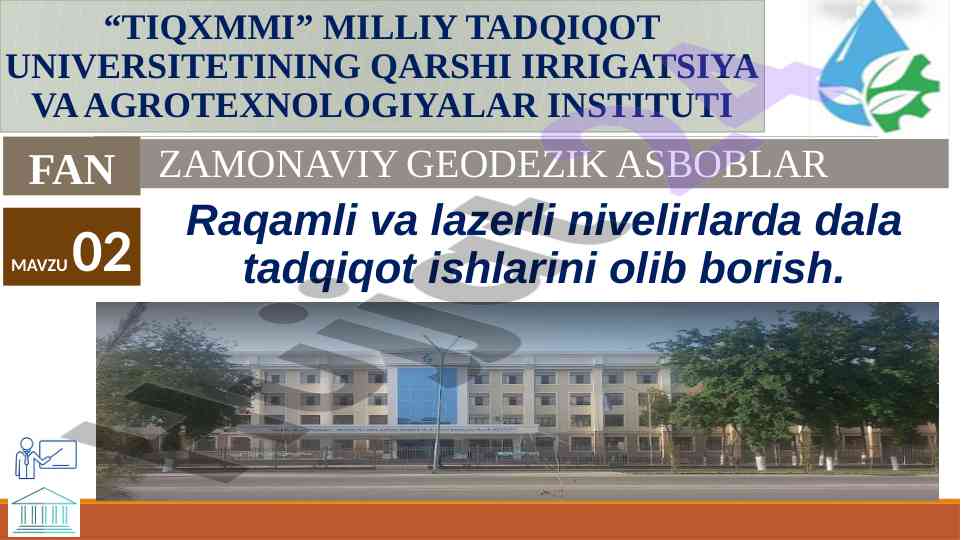 “TIQXMMI” MILLIY TADQIQOT UNIVERSITETINING QARSHI IRRIGATSIYA VA AGROTEXNOLOGIYALAR INSTITUTI

FAN

ZAMONAVIY GEODEZIK ASBOBLAR

MAVZU 02

Raqamli va lazerli nivelirlarda dala tadqiqot ishlarini olib borish.